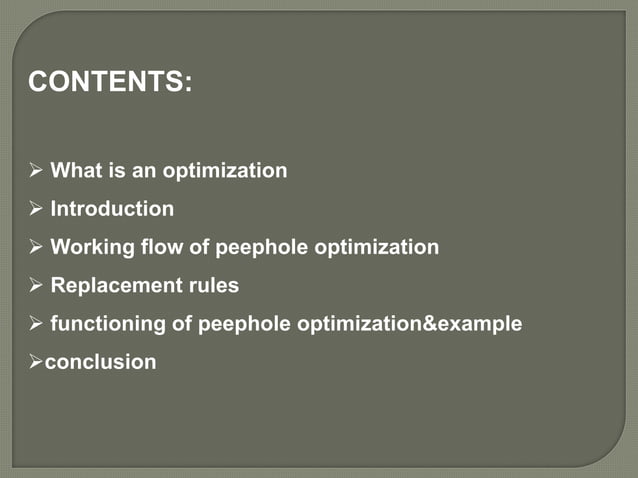 CONTENTS:

➢ What is an optimization
➢ Introduction
➢ Working flow of peephole optimization
➢ Replacement rules
➢ functioning of peephole optimization&example
➢conclusion